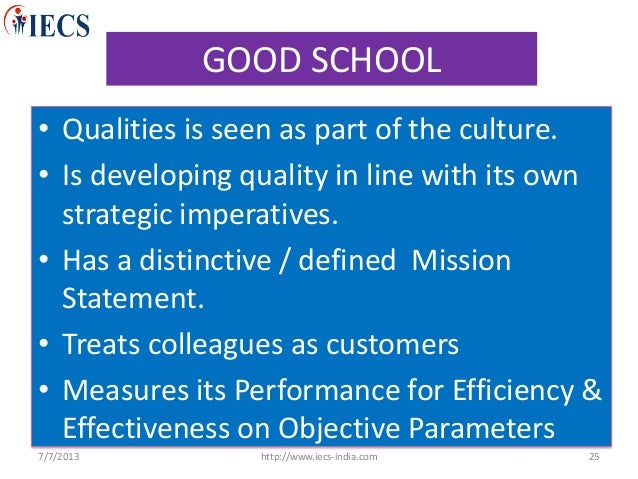 IECS

GOOD SCHOOL

• Qualities is seen as part of the culture.
• Is developing quality in line with its own strategic imperatives.
• Has a distinctive / defined Mission Statement.
• Treats colleagues as customers
• Measures its Performance for Efficiency & Effectiveness on Objective Parameters

7/7/2013 http://www.iecs-india.com 25